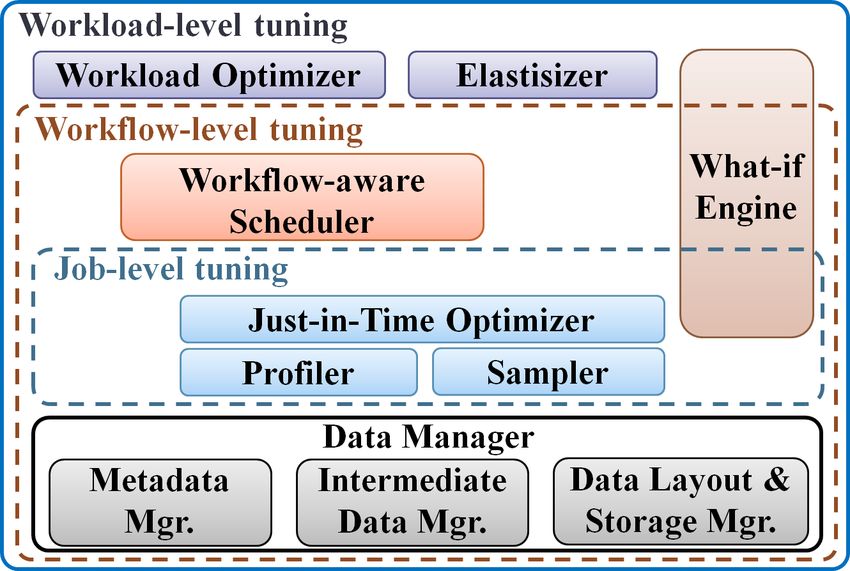 Workload-level tuning

Workload Optimizer

Elastisizer

What-if Engine

Workflow-level tuning

Workflow-aware Scheduler

Job-level tuning

Just-in-Time Optimizer

Profiler

Sampler

Data Manager

Metadata Mgr.

Intermediate Data Mgr.

Data Layout & Storage Mgr.